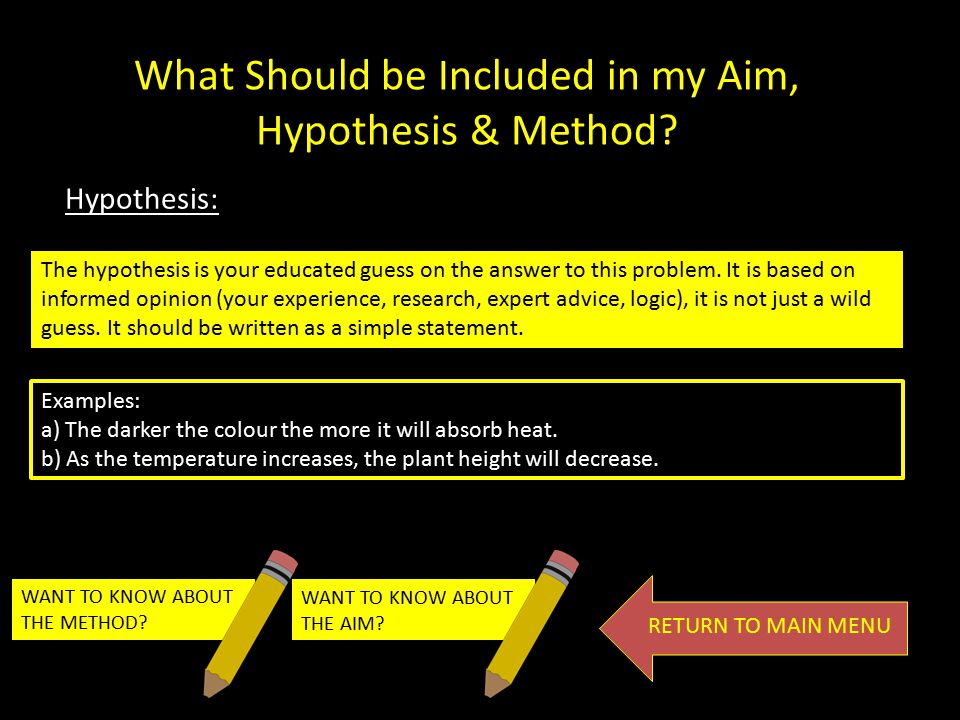 What Should be Included in my Aim, Hypothesis & Method?

Hypothesis:

The hypothesis is your educated guess on the answer to this problem. It is based on informed opinion (your experience, research, expert advice, logic), it is not just a wild guess. It should be written as a simple statement.

Examples:
a) The darker the colour the more it will absorb heat.
b) As the temperature increases, the plant height will decrease.

WANT TO KNOW ABOUT THE METHOD?

WANT TO KNOW ABOUT THE AIM?

RETURN TO MAIN MENU